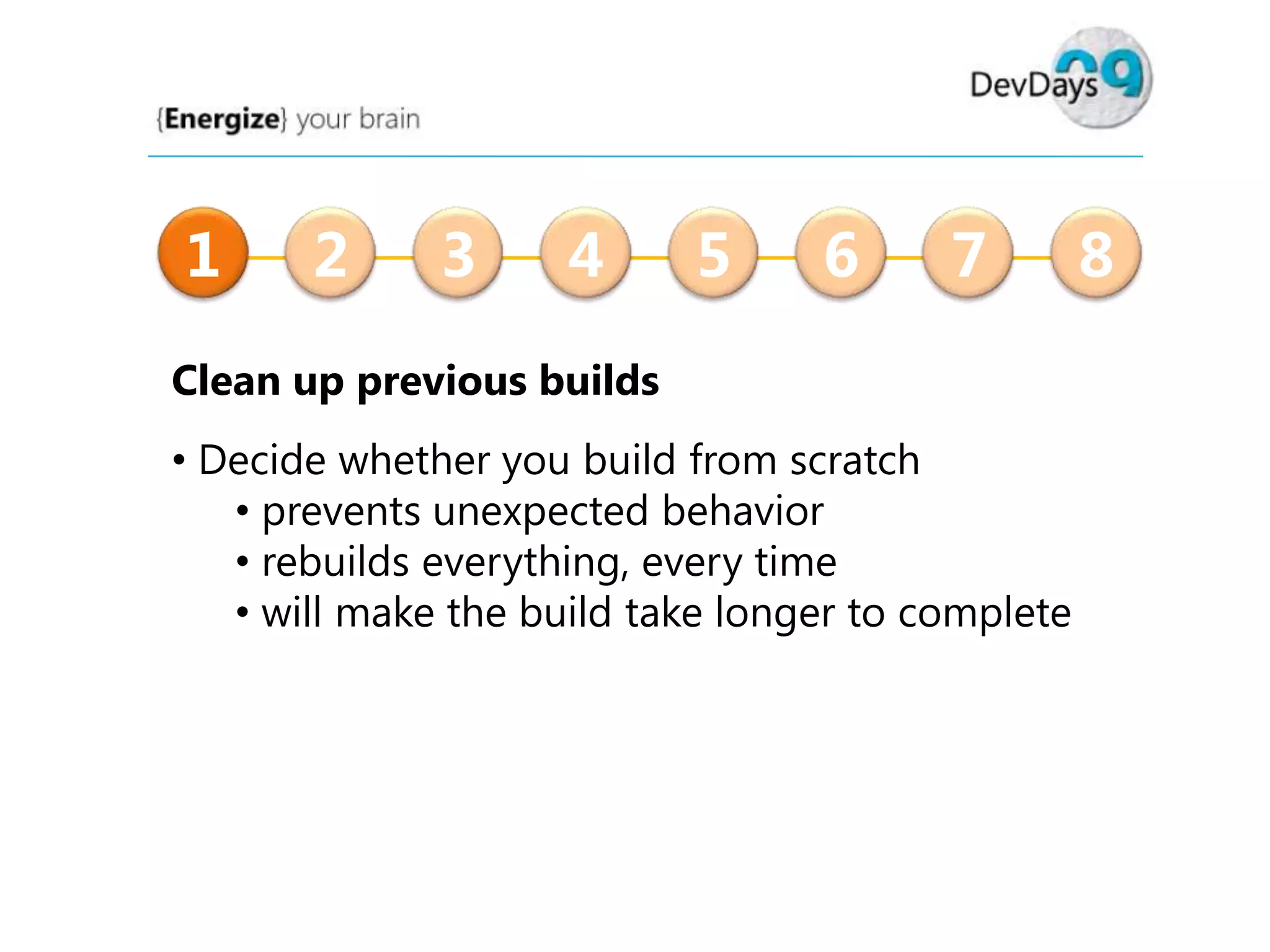 {Energize} your brain

DevDays 09

1 2 3 4 5 6 7 8

Clean up previous builds

• Decide whether you build from scratch
  • prevents unexpected behavior
  • rebuilds everything, every time
  • will make the build take longer to complete